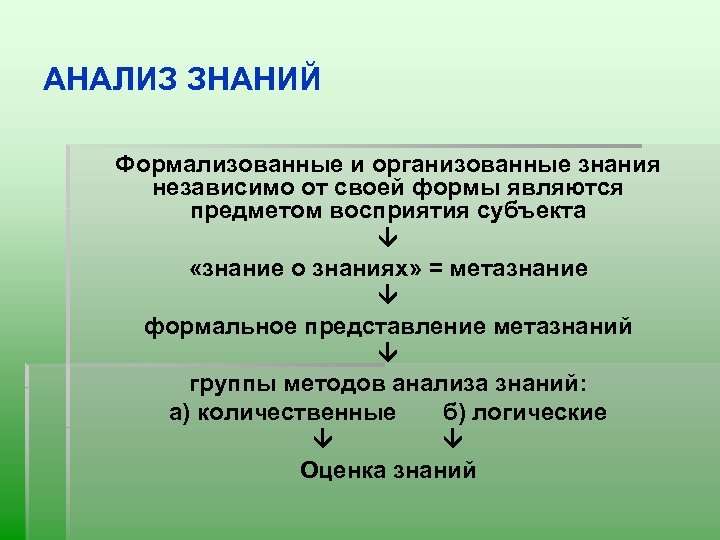 АНАЛИЗ ЗНАНИЙ

Формализованные и организованные знания независимо от своей формы являются предметом восприятия субъекта

↓

«знание о знаниях» = метазнание

↓

формальное представление метазнаний

↓

группы методов анализа знаний:

а) количественные б) логические

↓ ↓

Оценка знаний